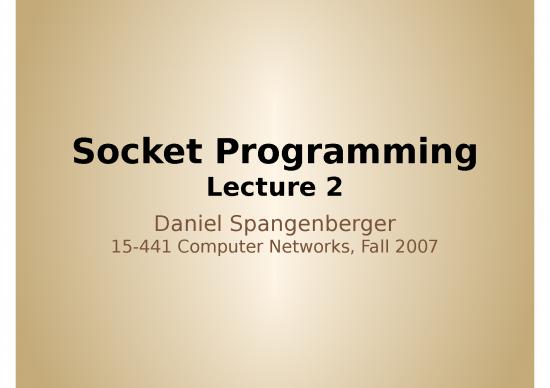 Socket Programming
Lecture 2

Daniel Spangenberger
15-441 Computer Networks, Fall 2007